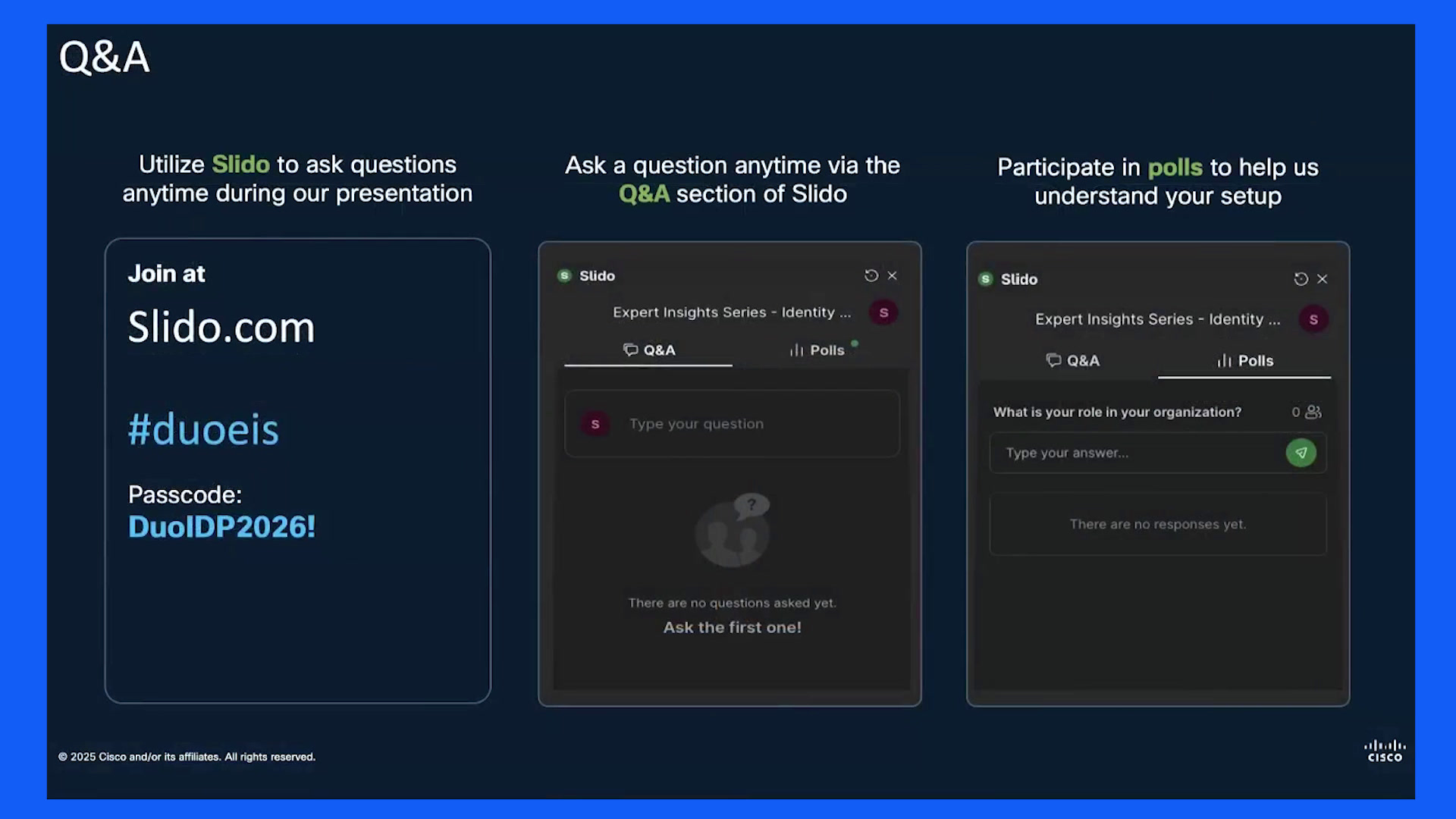 Q&A

Utilize Slido to ask questions anytime during our presentation

Join at

Slido.com

#duoeis

Passcode:
DuoIDP2026!

Ask a question anytime via the Q&A section of Slido

Slido

Expert Insights Series - Identity ...

S

Q&A

Polls

S

Type your question

There are no questions asked yet.

Ask the first one!

Participate in polls to help us understand your setup

Slido

Expert Insights Series - Identity ...

S

Q&A

Polls

What is your role in your organization?

0

Type your answer...

There are no responses yet.

© 2025 Cisco and/or its affiliates. All rights reserved.

cisco